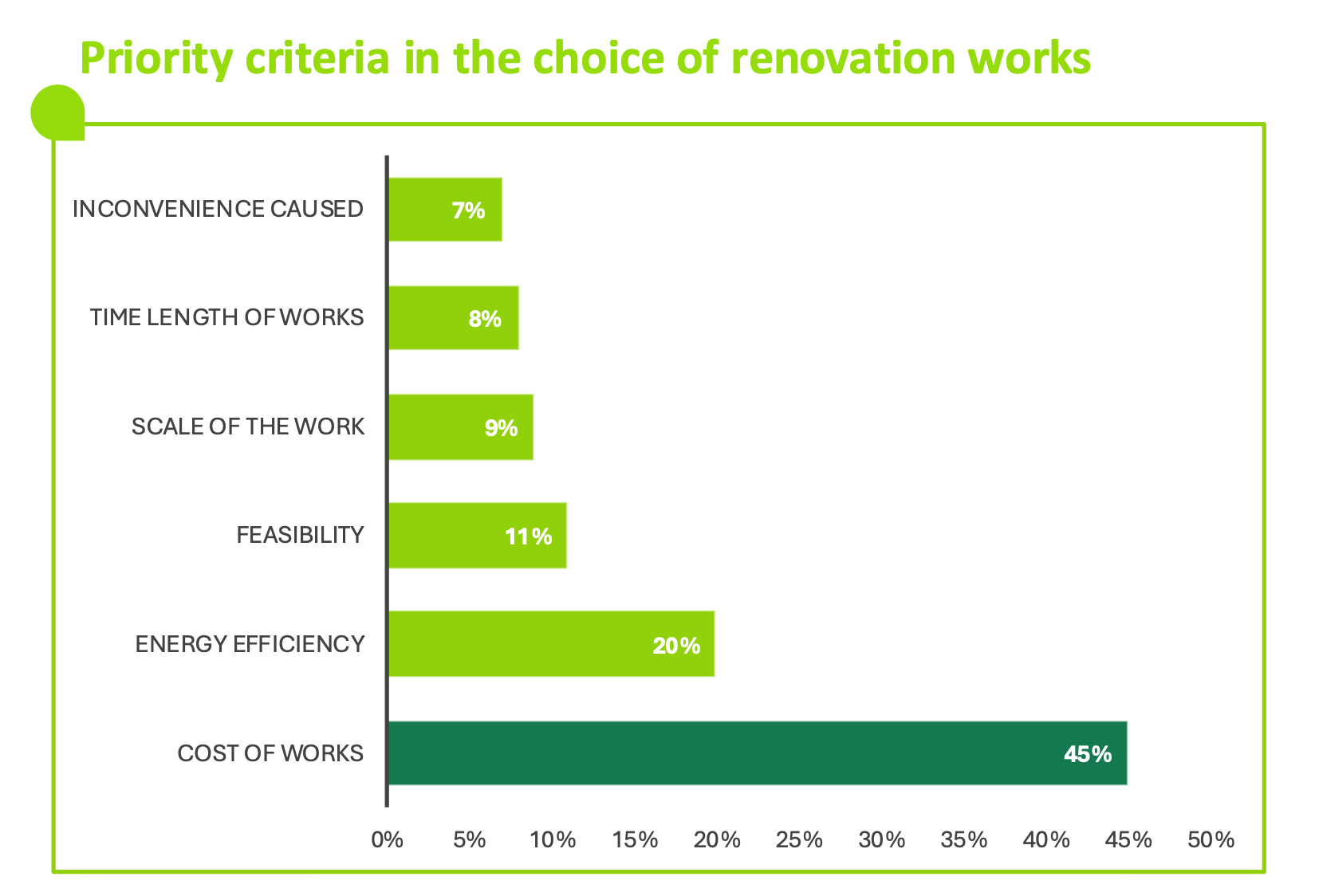 Priority criteria in the choice of renovation works

INCONVENIENCE CAUSED 7%

TIME LENGTH OF WORKS 8%

SCALE OF THE WORK 9%

FEASIBILITY 11%

ENERGY EFFICIENCY 20%

COST OF WORKS 45%

0% 5% 10% 15% 20% 25% 30% 35% 40% 45% 50%